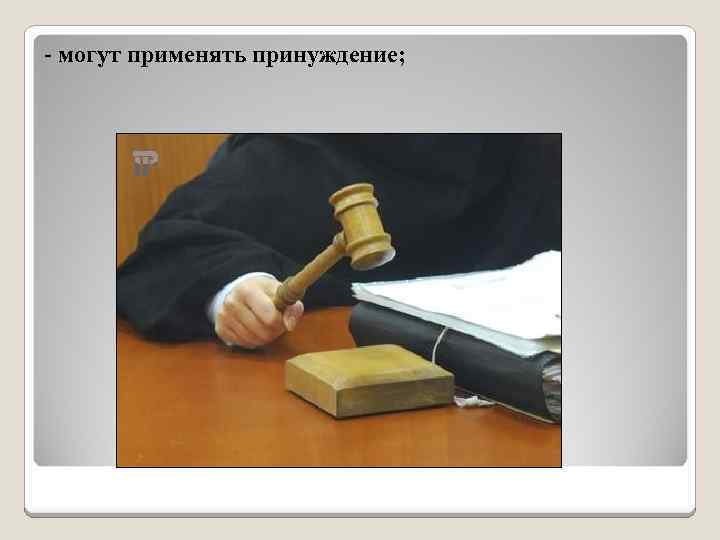 - могут применять принуждение;